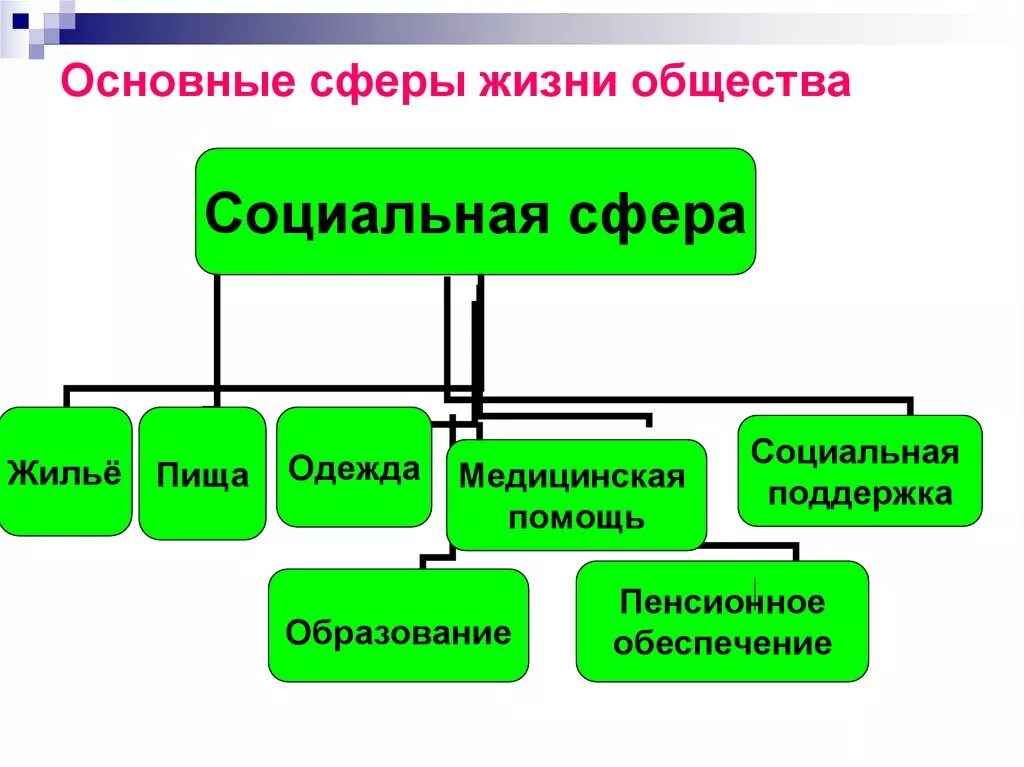 Основные сферы жизни общества

Социальная сфера

Жильё

Пища

Одежда

Медицинская помощь

Социальная поддержка

Образование

Пенсионное обеспечение